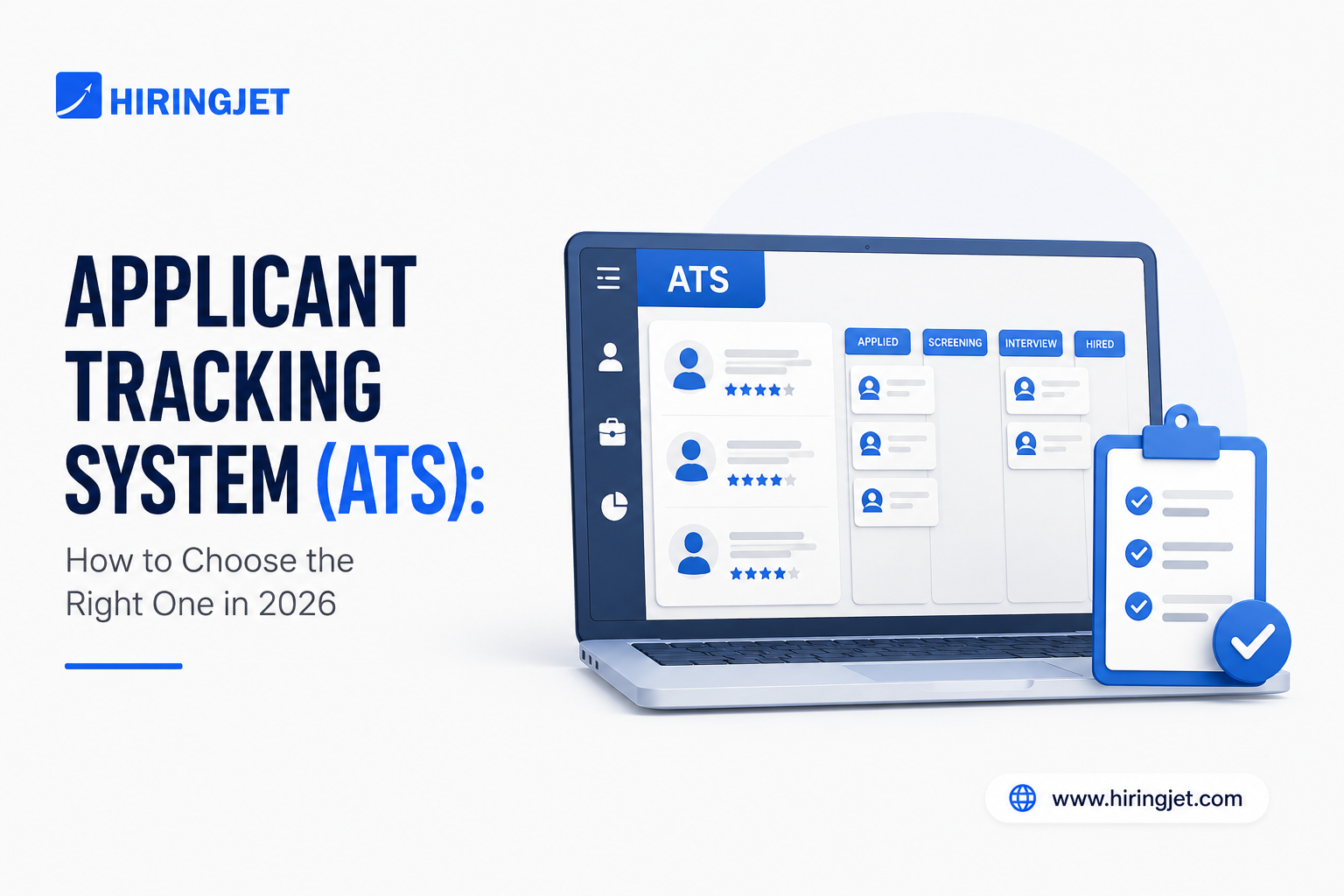 HIRINGJET

APPLICANT TRACKING SYSTEM (ATS):

How to Choose the Right One in 2026

ATS

APPLIED

SCREENING

INTERVIEW

HIRED

www.hiringjet.com